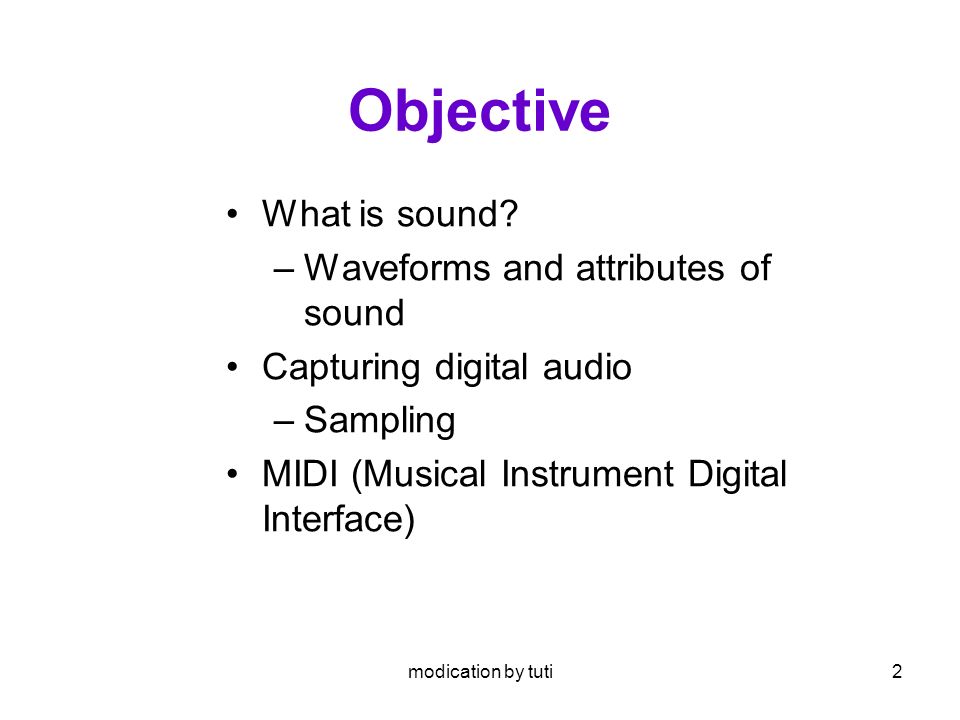 Objective

• What is sound?
– Waveforms and attributes of sound
• Capturing digital audio
– Sampling
• MIDI (Musical Instrument Digital Interface)

modication by tuti

2